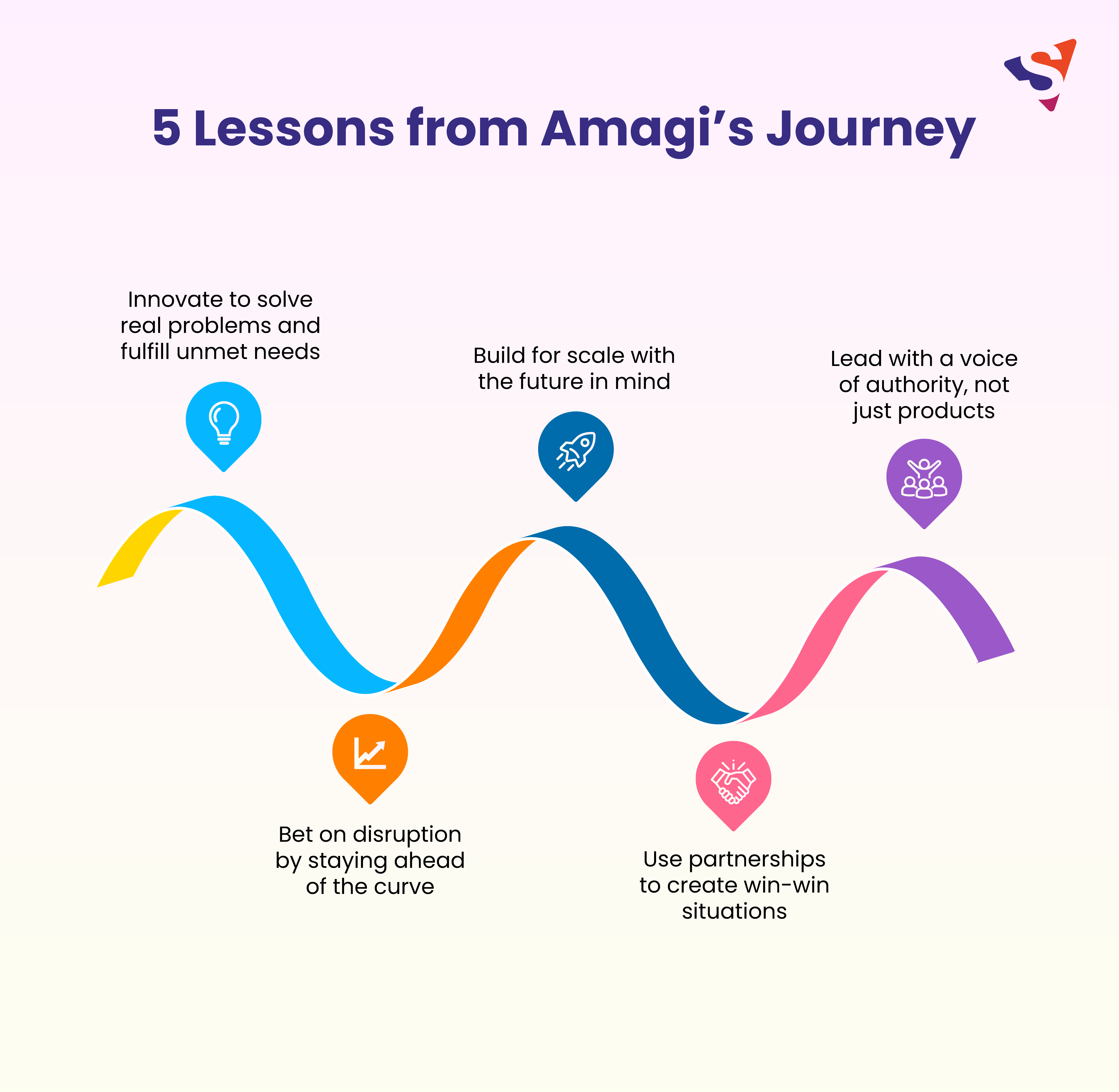 5 Lessons from Amagi's Journey

Innovate to solve real problems and fulfill unmet needs

Bet on disruption by staying ahead of the curve

Build for scale with the future in mind

Use partnerships to create win-win situations

Lead with a voice of authority, not just products